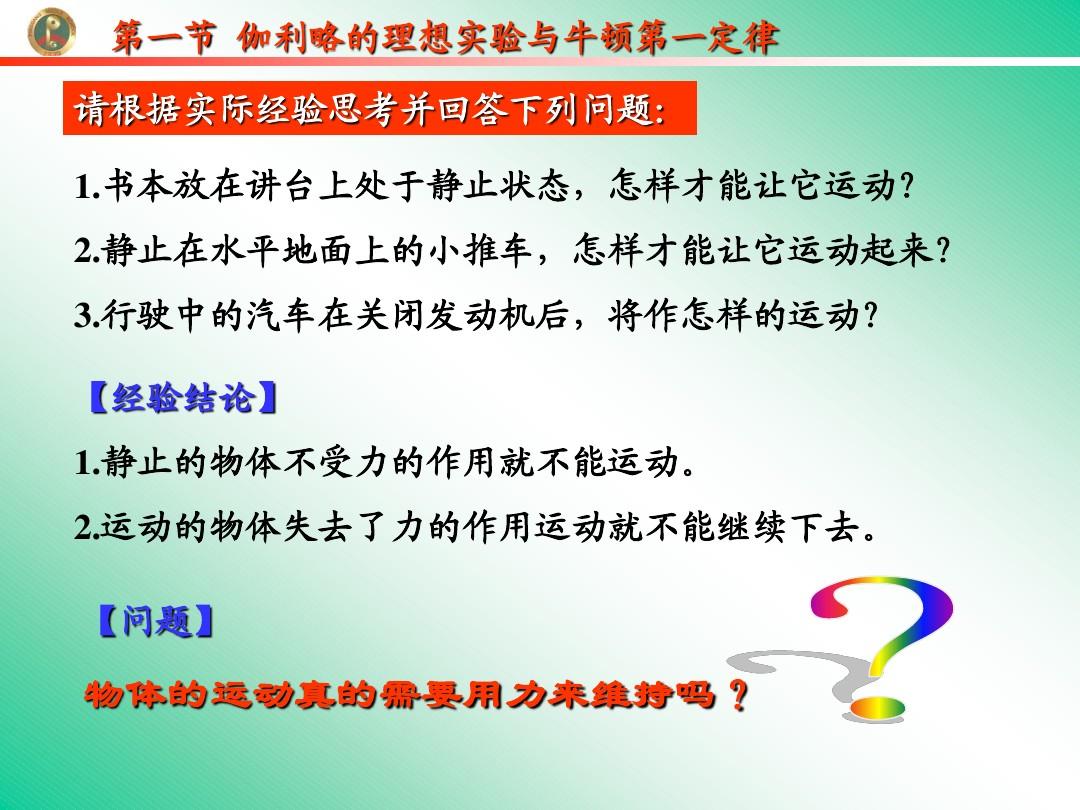 第一节 伽利略的理想实验与牛顿第一定律

请根据实际经验思考并回答下列问题:

1.书本放在讲台上处于静止状态，怎样才能让它运动?

2.静止在水平地面上的小推车，怎样才能让它运动起来?

3.行驶中的汽车在关闭发动机后，将作怎样的运动?

【经验结论】

1.静止的物体不受力的作用就不能运动。

2.运动的物体失去了力的作用运动就不能继续下去。

【问题】

物体的运动真的需要用力来维持吗？